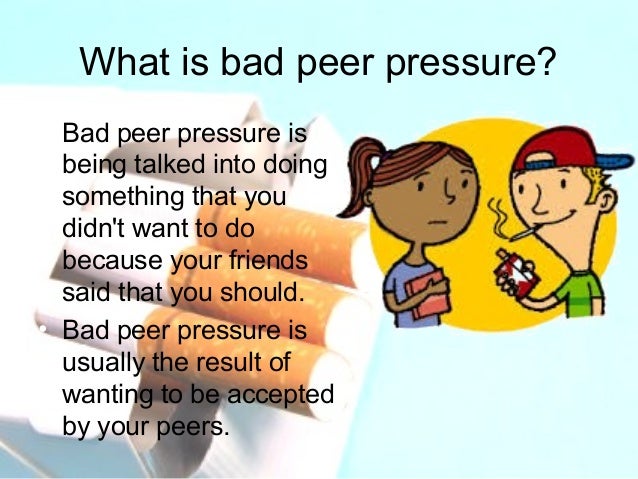 What is bad peer pressure?

Bad peer pressure is being talked into doing something that you didn't want to do because your friends said that you should.

• Bad peer pressure is usually the result of wanting to be accepted by your peers.